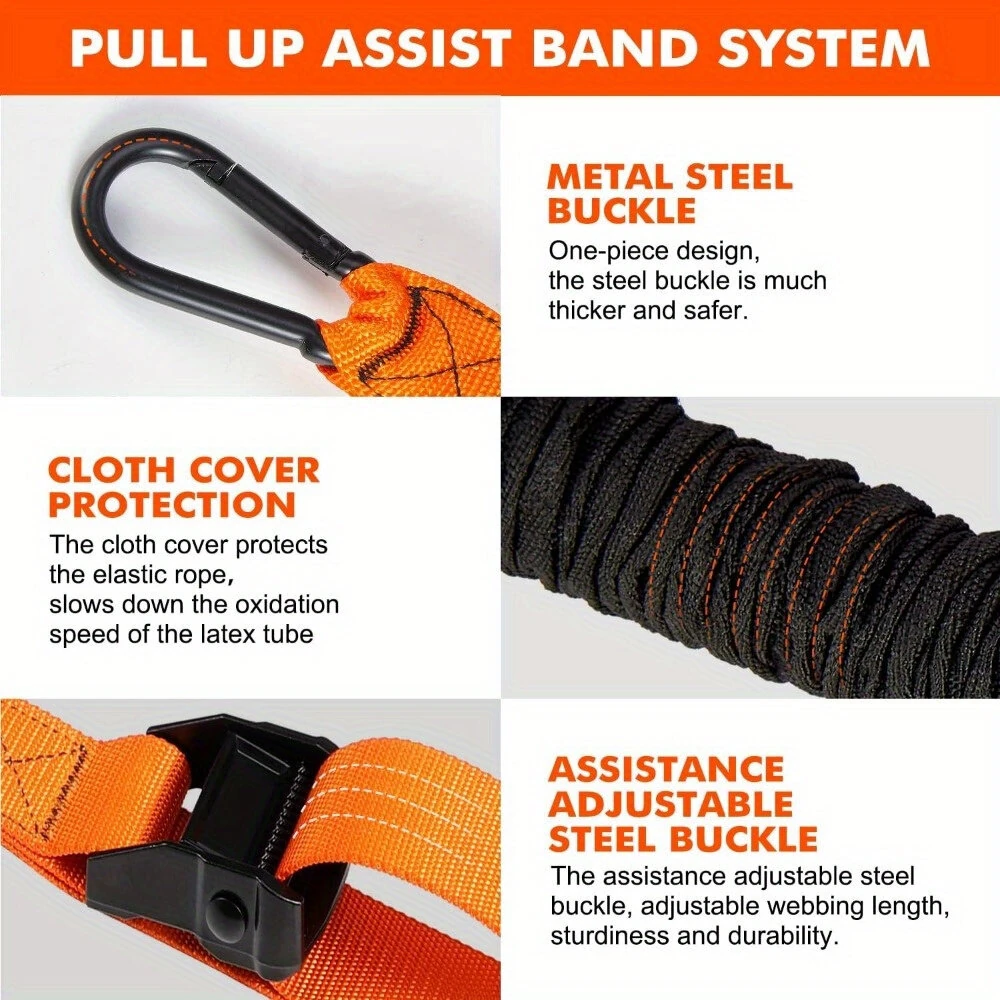 PULL UP ASSIST BAND SYSTEM

METAL STEEL BUCKLE

One-piece design, the steel buckle is much thicker and safer.

CLOTH COVER PROTECTION

The cloth cover protects the elastic rope, slows down the oxidation speed of the latex tube

ASSISTANCE ADJUSTABLE STEEL BUCKLE

The assistance adjustable steel buckle, adjustable webbing length, sturdiness and durability.